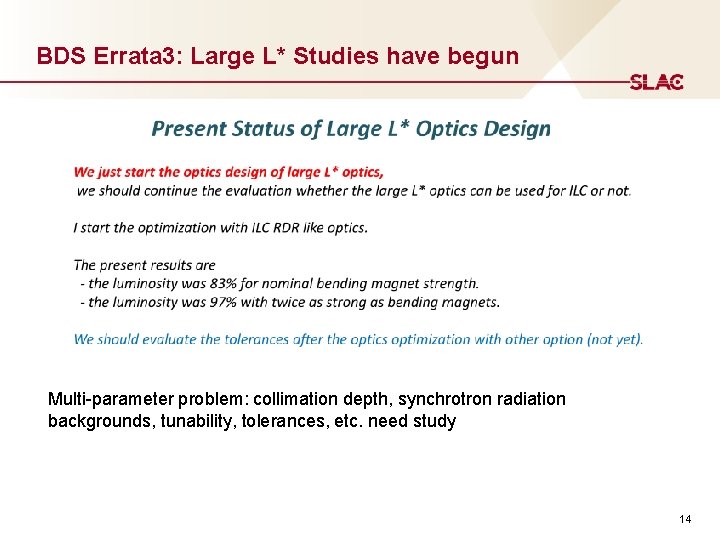 BDS Errata3: Large L* Studies have begun

SLAC

Present Status of Large L* Optics Design

We just start the optics design of large L* optics,
we should continue the evaluation whether the large L* optics can be used for ILC or not.

I start the optimization with ILC RDR like optics.

The present results are
- the luminosity was 83% for nominal bending magnet strength.
- the luminosity was 97% with twice as strong as bending magnets.

We should evaluate the tolerances after the optics optimization with other option (not yet).

Multi-parameter problem: collimation depth, synchrotron radiation backgrounds, tunability, tolerances, etc. need study

14